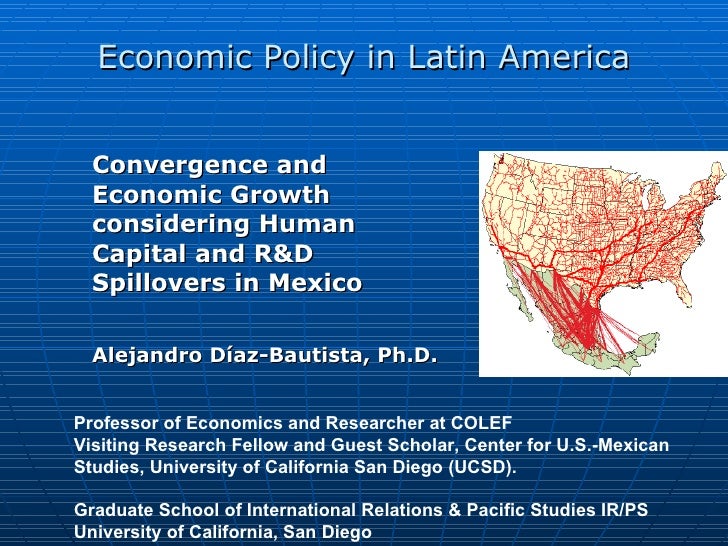 Economic Policy in Latin America

Convergence and Economic Growth considering Human Capital and R&D Spillovers in Mexico

Alejandro Díaz-Bautista, Ph.D.

Professor of Economics and Researcher at COLEF
Visiting Research Fellow and Guest Scholar, Center for U.S.-Mexican Studies, University of California San Diego (UCSD).

Graduate School of International Relations & Pacific Studies IR/PS
University of California, San Diego